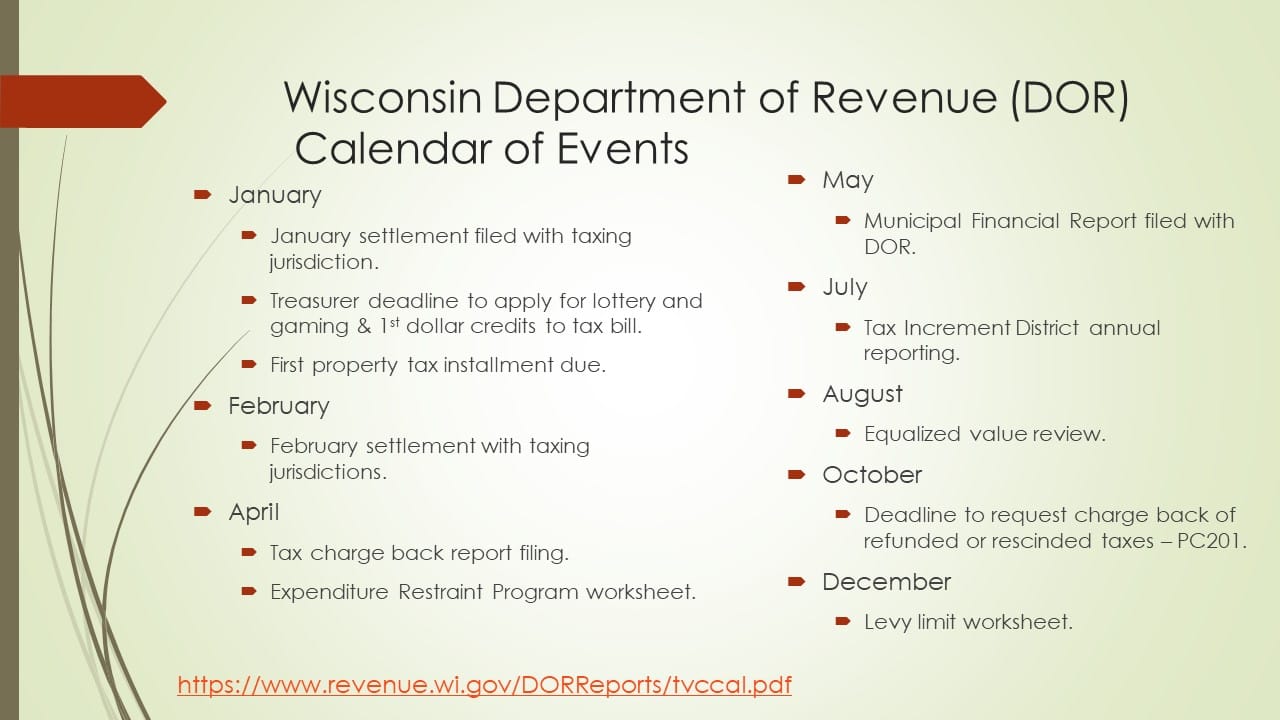 Wisconsin Department of Revenue (DOR) Calendar of Events

January

January settlement filed with taxing jurisdiction.

Treasurer deadline to apply for lottery and gaming & 1$^{st}$ dollar credits to tax bill.

First property tax installment due.

February

February settlement with taxing jurisdictions.

April

Tax charge back report filing.

Expenditure Restraint Program worksheet.

May

Municipal Financial Report filed with DOR.

July

Tax Increment District annual reporting.

August

Equalized value review.

October

Deadline to request charge back of refunded or rescinded taxes – PC201.

December

Levy limit worksheet.

https://www.revenue.wi.gov/DORReports/tvccal.pdf